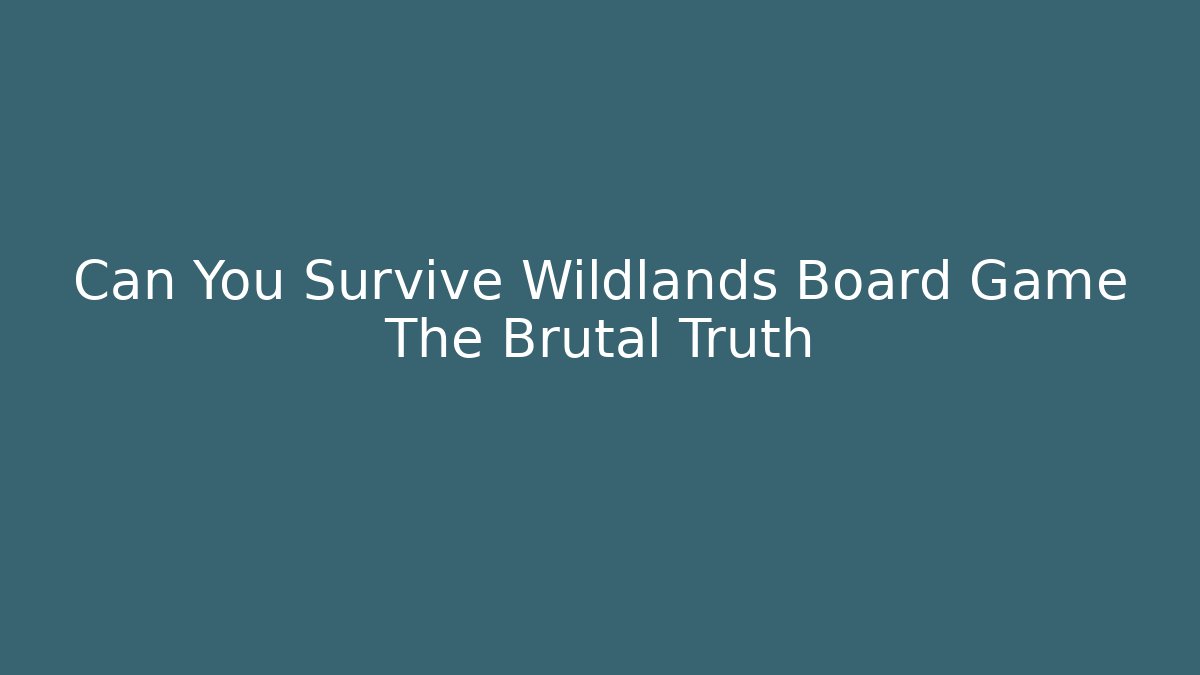 Can You Survive Wildlands Board Game The Brutal Truth